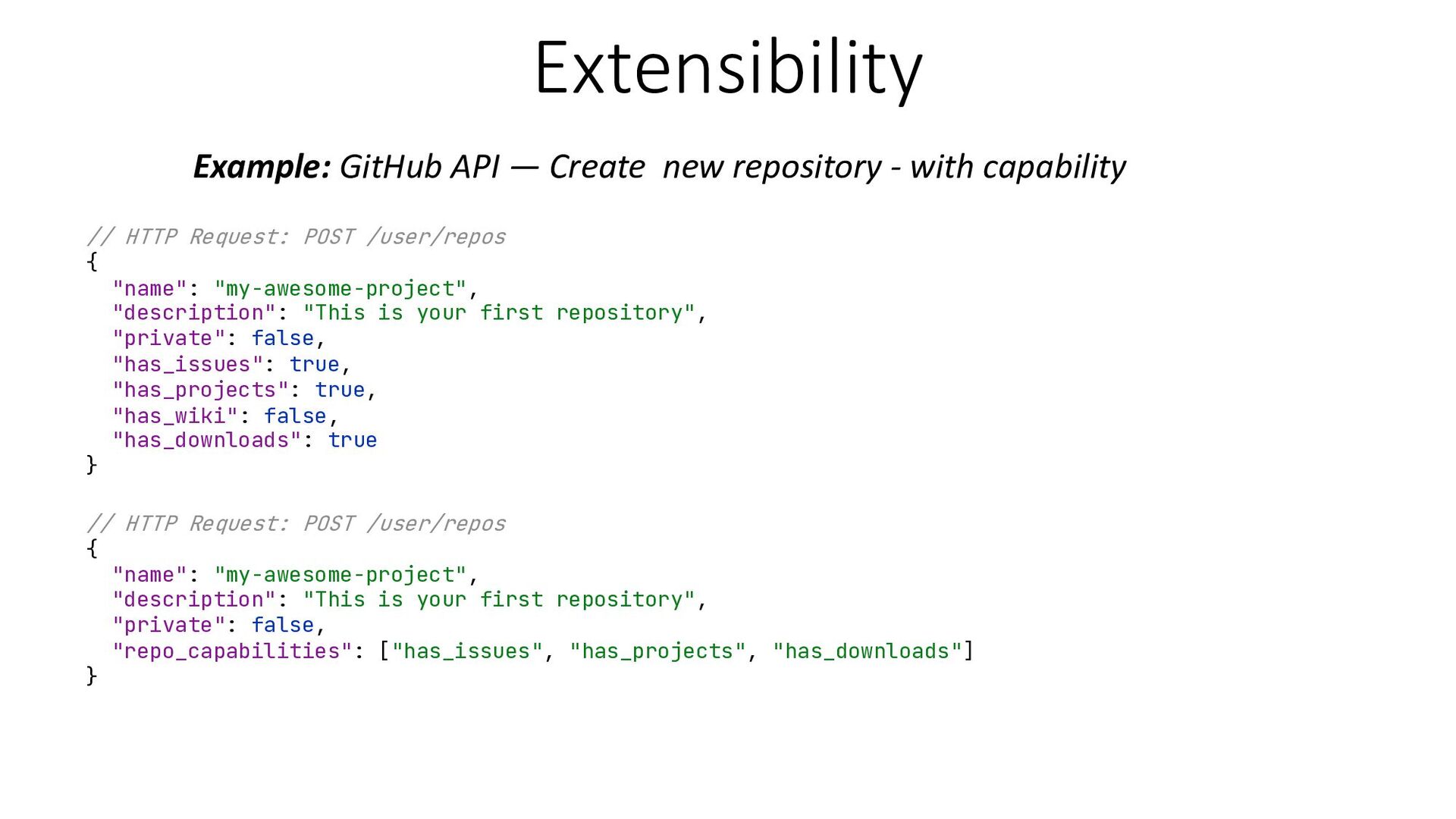 Extensibility

Example: GitHub API — Create  new repository - with capability

// HTTP Request: POST /user/repos
{
  "name": "my-awesome-project",
  "description": "This is your first repository",
  "private": false,
  "has_issues": true,
  "has_projects": true,
  "has_wiki": false,
  "has_downloads": true
}

// HTTP Request: POST /user/repos
{
  "name": "my-awesome-project",
  "description": "This is your first repository",
  "private": false,
  "repo_capabilities": ["has_issues", "has_projects", "has_downloads"]
}